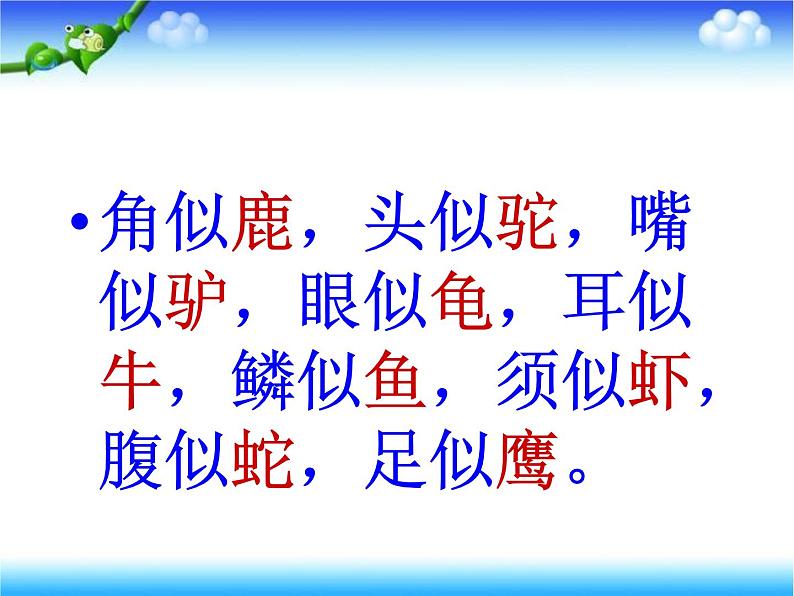 • 角似鹿，头似驼，嘴似驴，眼似龟，耳似牛，鳞似鱼，须似虾，腹似蛇，足似鹰。